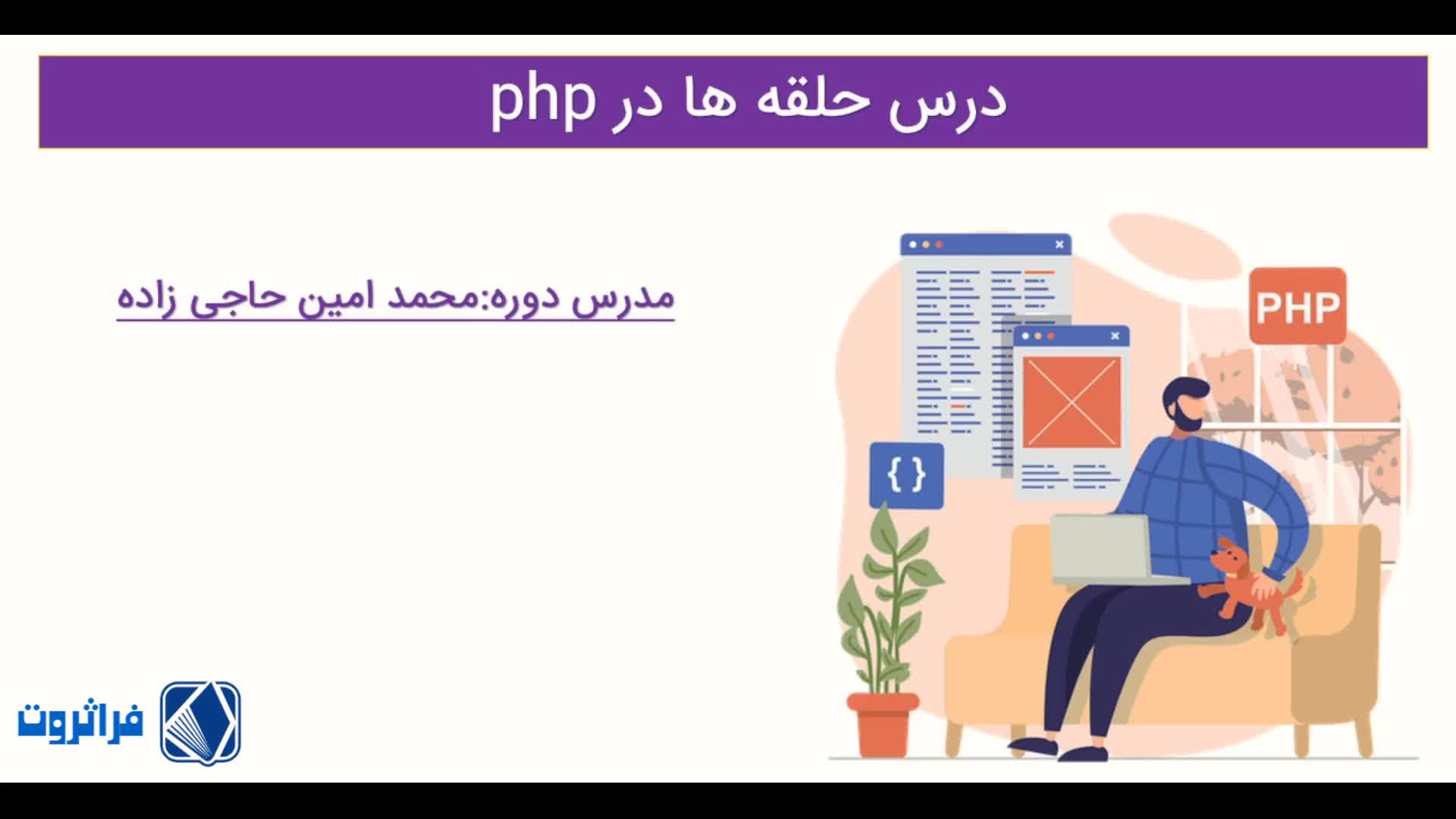 درس حلقه ها در php

مدرس دوره:محمد امین حاجی زاده

PHP

{ }

فراثروت